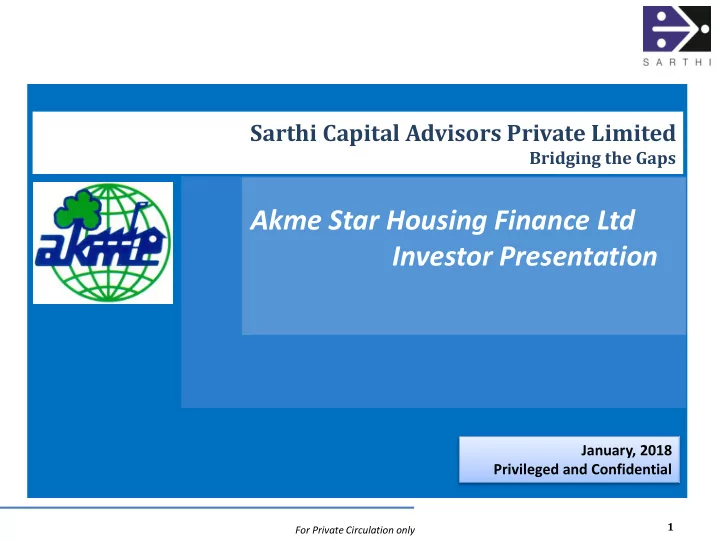 SARTHI

Sarthi Capital Advisors Private Limited
Bridging the Gaps

akme

Akme Star Housing Finance Ltd
Investor Presentation

January, 2018
Privileged and Confidential

For Private Circulation only

1